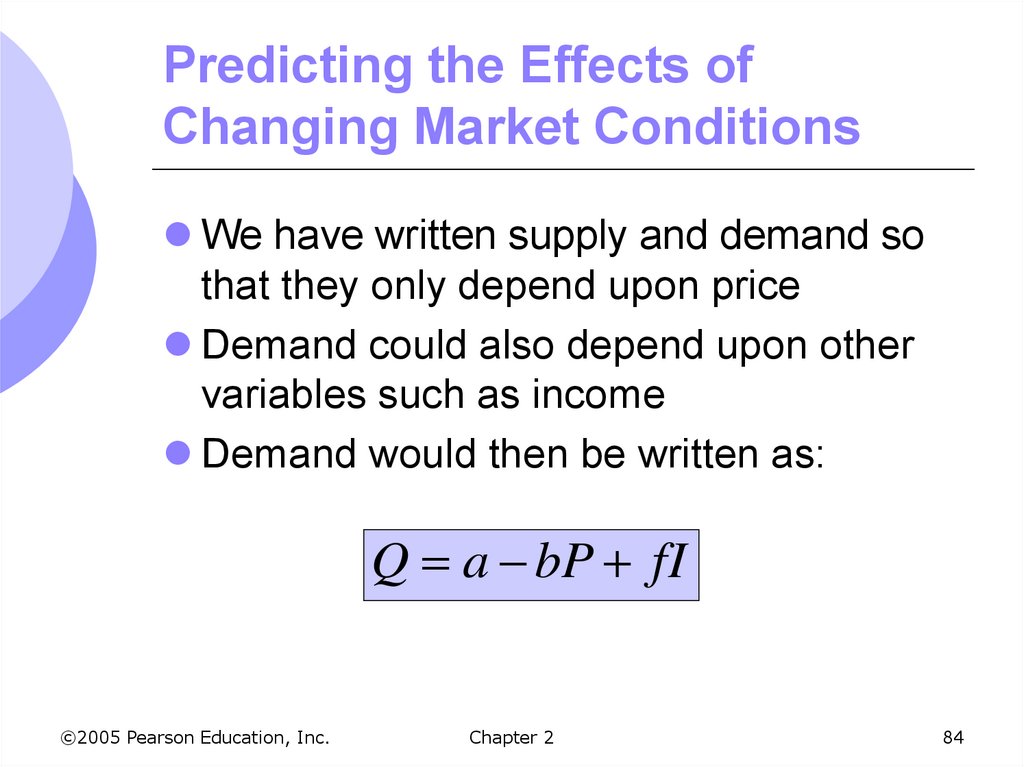 Predicting the Effects of Changing Market Conditions

We have written supply and demand so that they only depend upon price

Demand could also depend upon other variables such as income

Demand would then be written as:

$Q = a - bP + fI$

©2005 Pearson Education, Inc.

Chapter 2

84